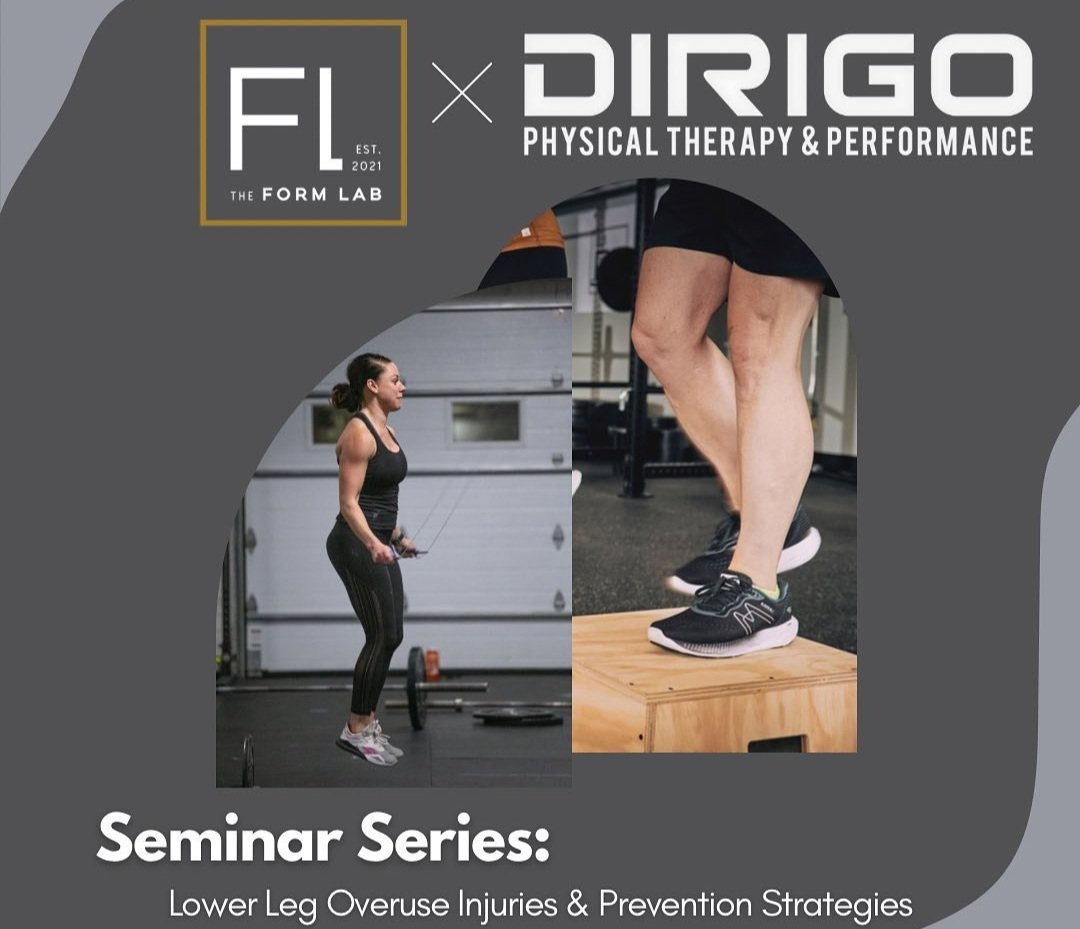 FL EST. 2021 THE FORM LAB

×

DIRIGO
PHYSICAL THERAPY & PERFORMANCE

Seminar Series:
Lower Leg Overuse Injuries & Prevention Strategies